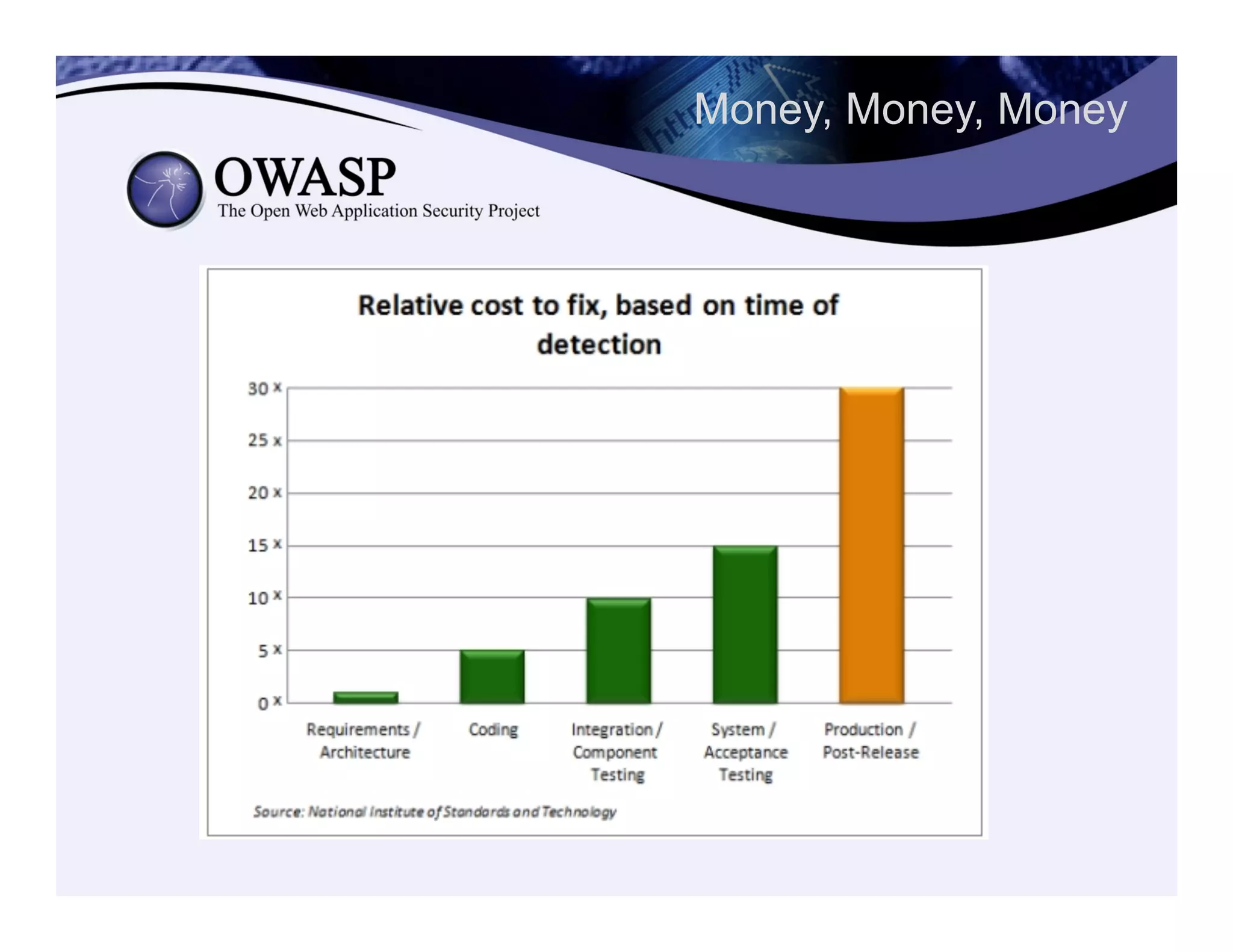 Money, Money, Money

OWASP
The Open Web Application Security Project

Relative cost to fix, based on time of detection

30 x
25 x
20 x
15 x
10 x
5 x
0 x

Requirements / Architecture
Coding
Integration / Component Testing
System / Acceptance Testing
Production / Post-Release

Source: National Institute of Standards and Technology